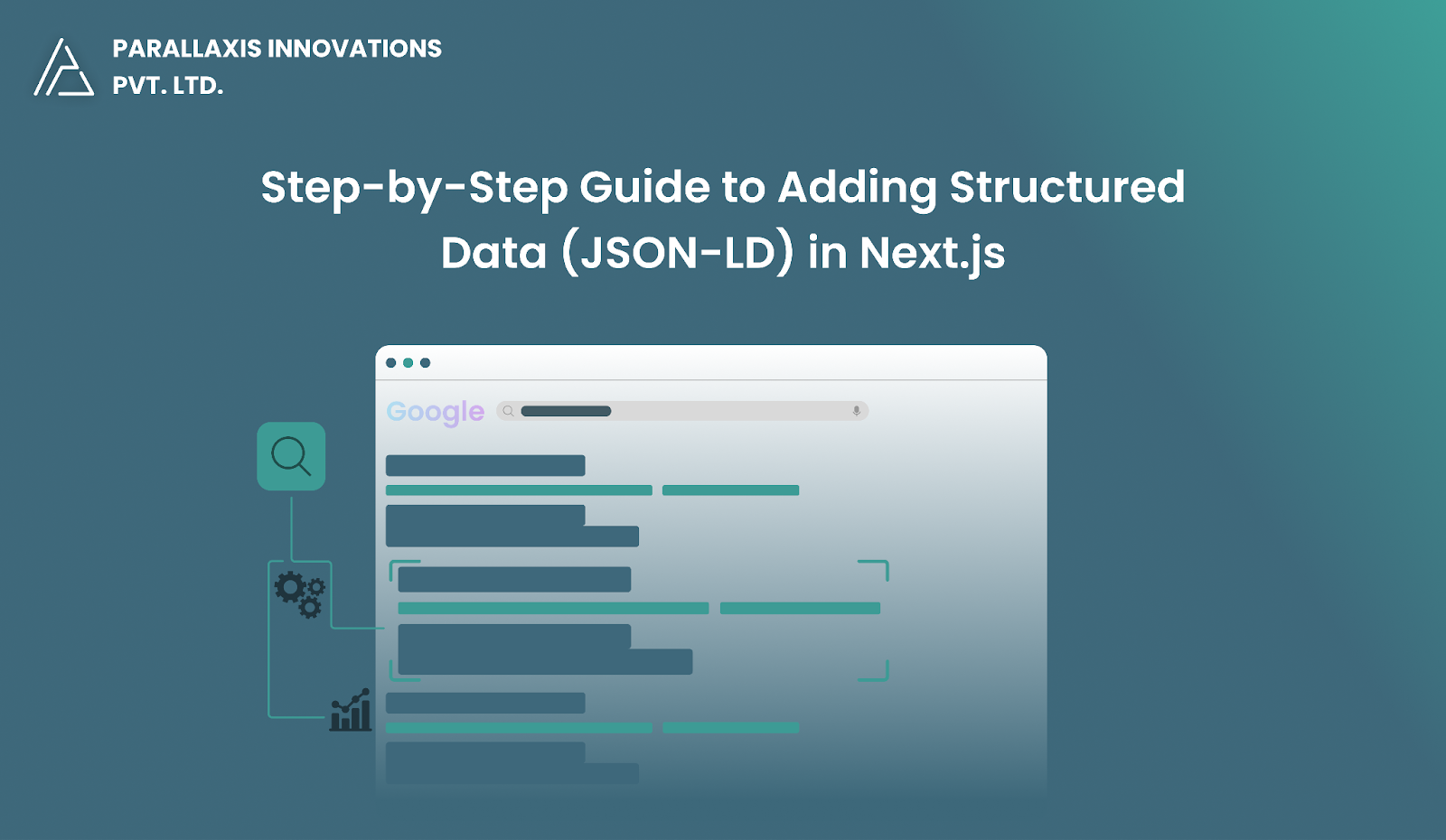 PARALLAXIS INNOVATIONS
PVT. LTD.

Step-by-Step Guide to Adding Structured Data (JSON-LD) in Next.js

Google